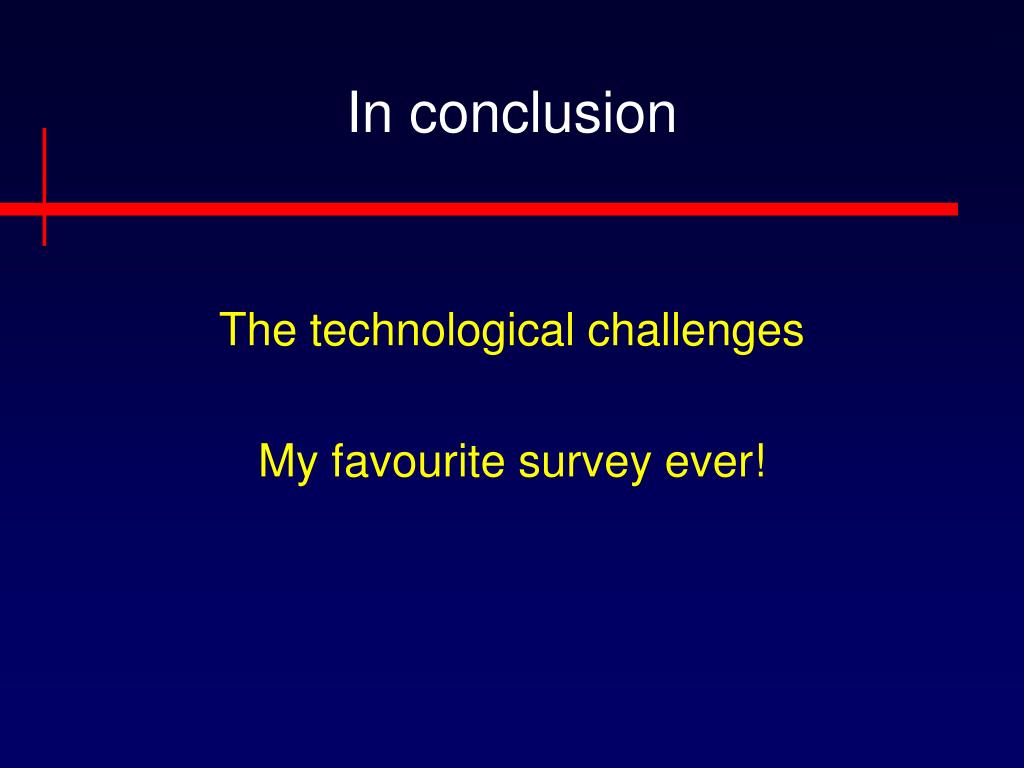 In conclusion

The technological challenges

My favourite survey ever!